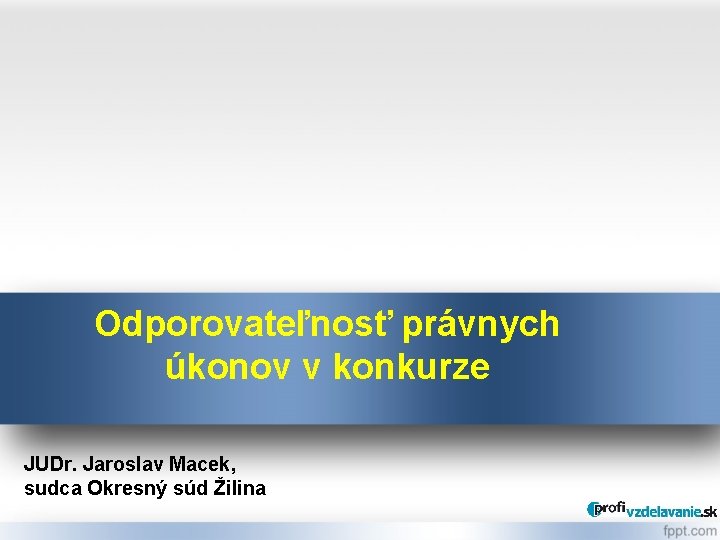 Odporovateľnosť právnych úkonov v konkurze

JUDr. Jaroslav Macek,
sudca Okresný súd Žilina

profivzdelavanie.sk

fppt.com